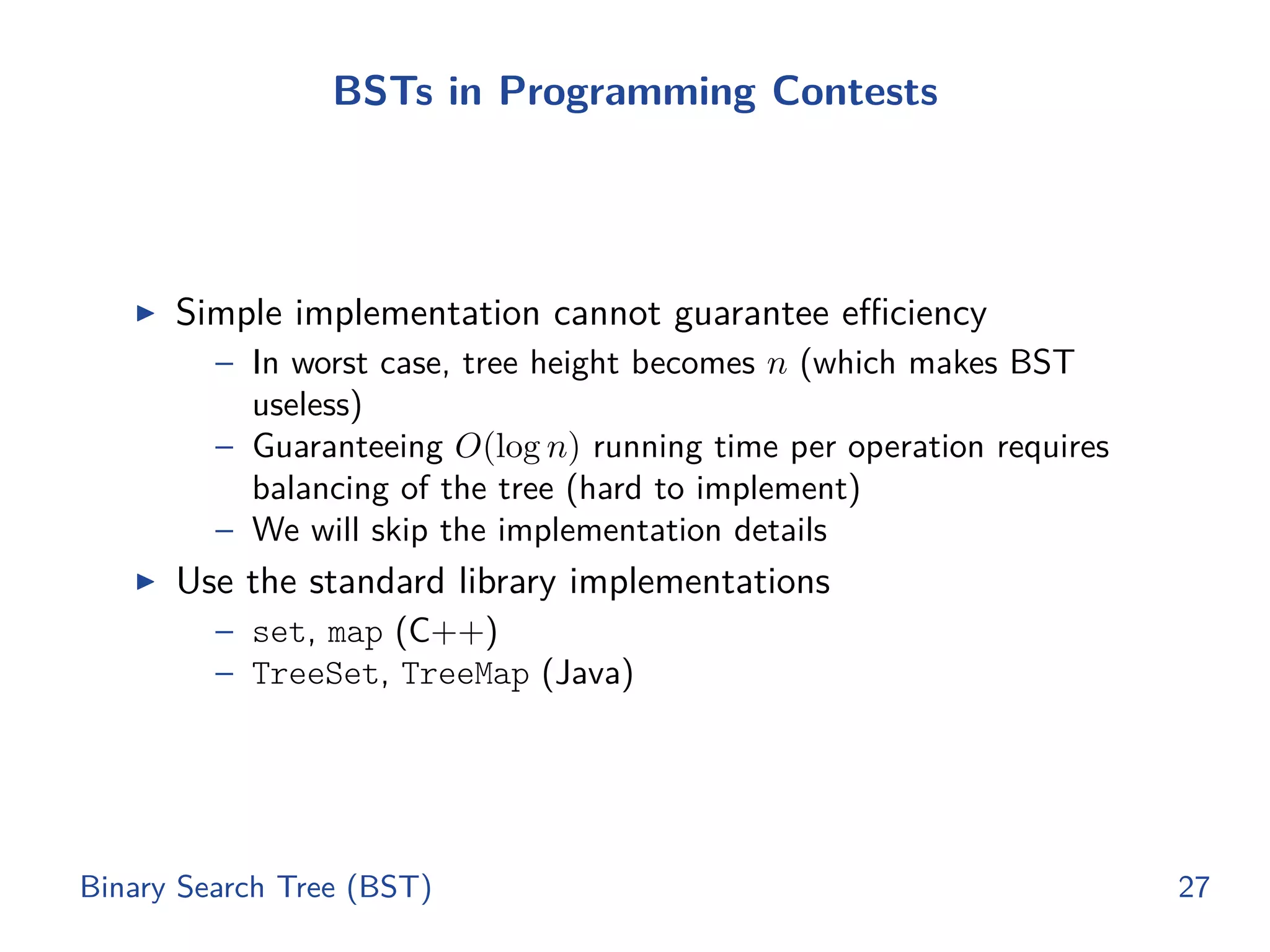 BSTs in Programming Contests

▶ Simple implementation cannot guarantee efficiency
– In worst case, tree height becomes $n$ (which makes BST useless)
– Guaranteeing $O(\log n)$ running time per operation requires balancing of the tree (hard to implement)
– We will skip the implementation details

▶ Use the standard library implementations
– set, map (C++)
– TreeSet, TreeMap (Java)

Binary Search Tree (BST)

27